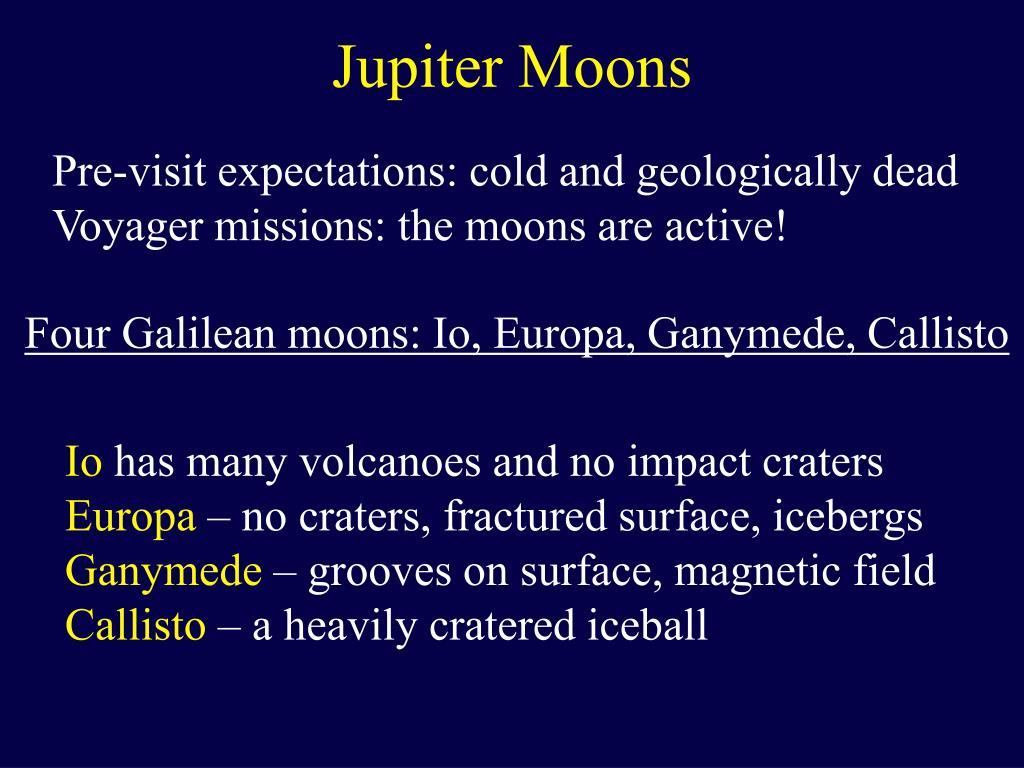 Jupiter Moons

Pre-visit expectations: cold and geologically dead
Voyager missions: the moons are active!

Four Galilean moons: Io, Europa, Ganymede, Callisto

Io has many volcanoes and no impact craters
Europa – no craters, fractured surface, icebergs
Ganymede – grooves on surface, magnetic field
Callisto – a heavily cratered iceball